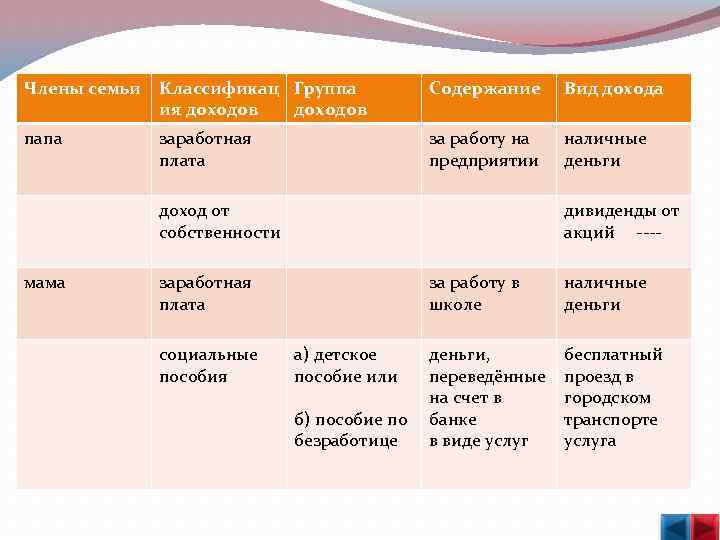 | Члены семьи | Классификация доходов | Группа доходов | Содержание | Вид дохода |
|---|---|---|---|---|
| папа | заработная плата | | за работу на предприятии | наличные деньги |
| | доход от собственности | | | дивиденды от акций ---- |
| мама | заработная плата | | за работу в школе | наличные деньги |
| | социальные пособия | а) детское пособие или б) пособие по безработице | деньги, переведённые на счет в банке в виде услуг | бесплатный проезд в городском транспорте услуга |